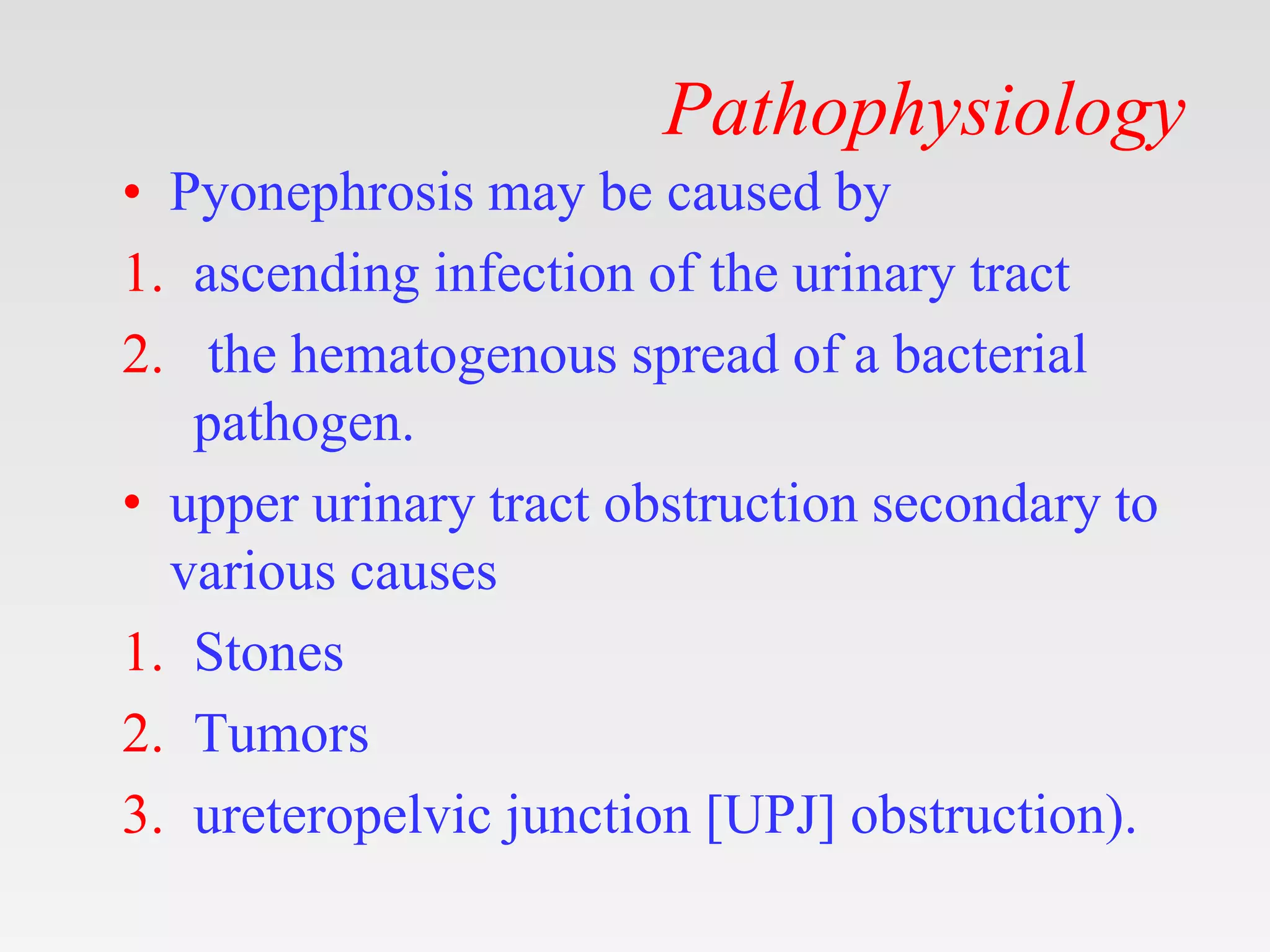 Pathophysiology

• Pyonephrosis may be caused by

1. ascending infection of the urinary tract

2. the hematogenous spread of a bacterial pathogen.

• upper urinary tract obstruction secondary to various causes

1. Stones

2. Tumors

3. ureteropelvic junction [UPJ] obstruction).